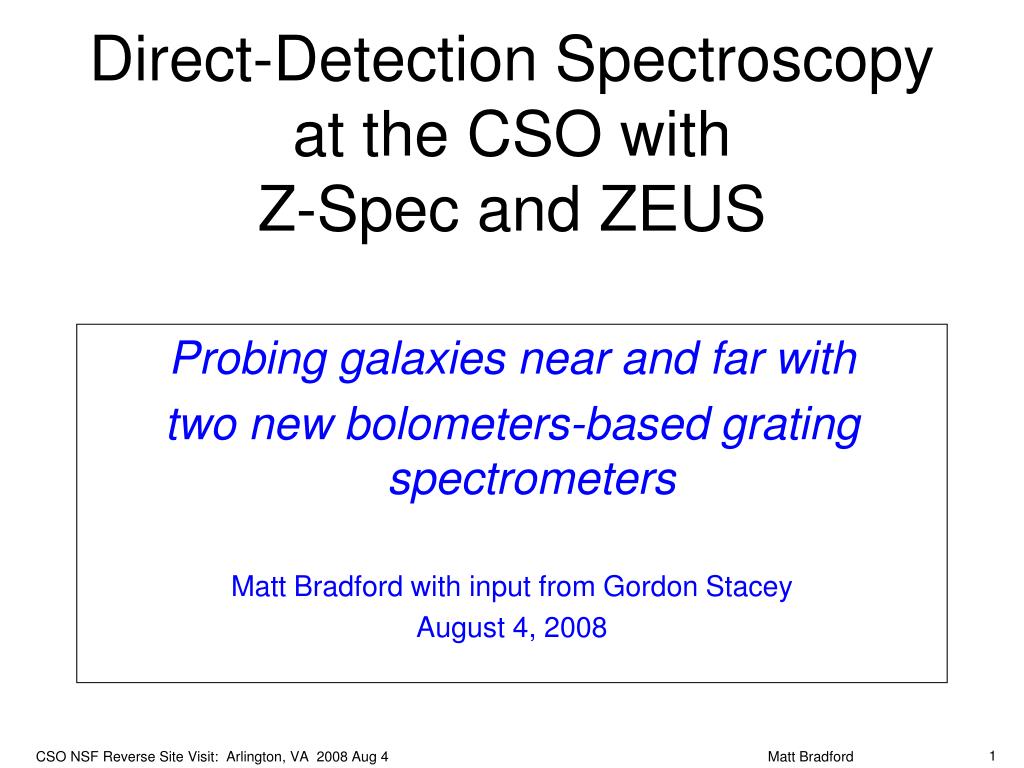 Direct-Detection Spectroscopy at the CSO with Z-Spec and ZEUS

Probing galaxies near and far with two new bolometers-based grating spectrometers

Matt Bradford with input from Gordon Stacey
August 4, 2008

CSO NSF Reverse Site Visit: Arlington, VA 2008 Aug 4
Matt Bradford
1